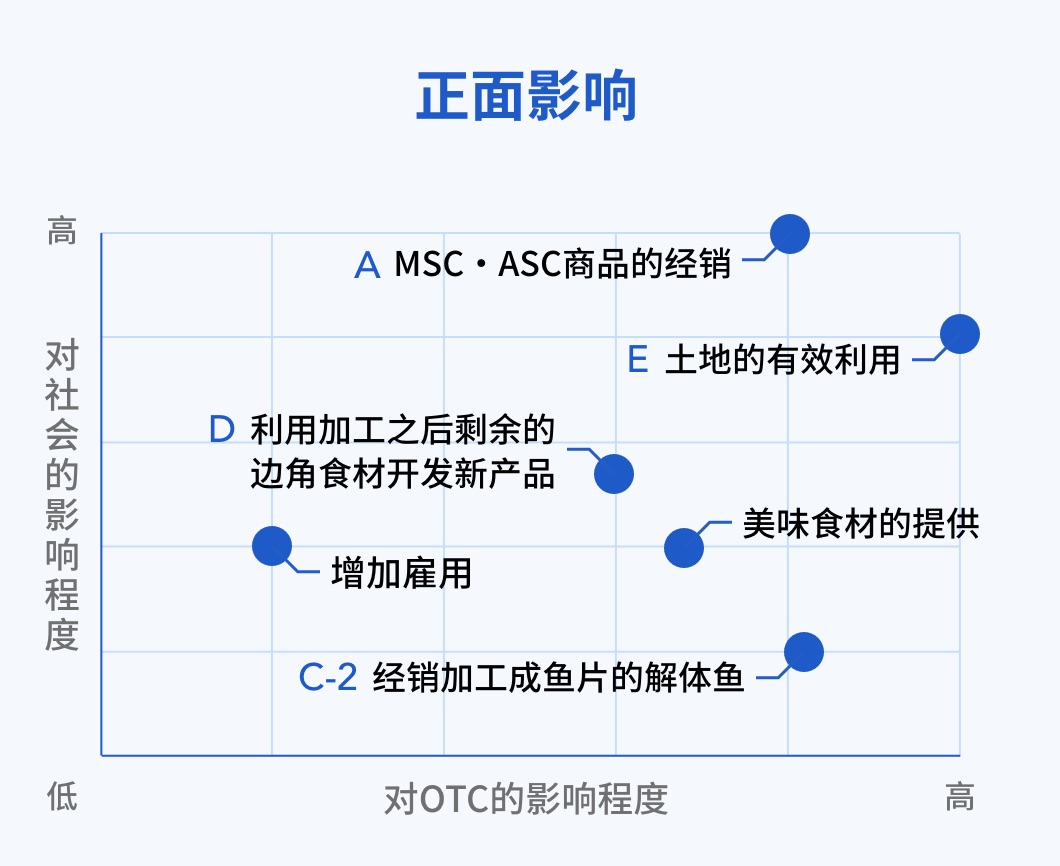 正面影响

高

对社会的影响程度

A MSC・ASC商品的经销

E 土地的有效利用

D 利用加工之后剩余的边角食材开发新产品

美味食材的提供

增加雇用

C-2 经销加工成鱼片的解体鱼

低

对OTC的影响程度

高